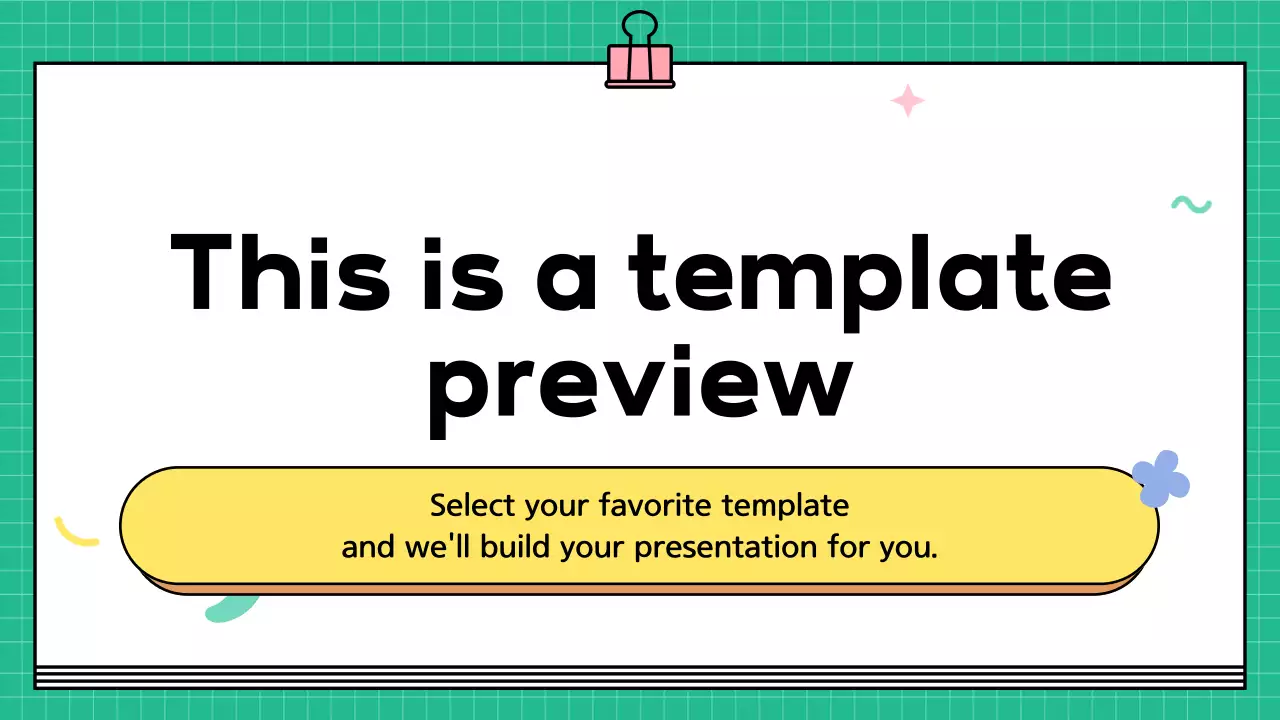 This is a template preview

Select your favorite template and we'll build your presentation for you.